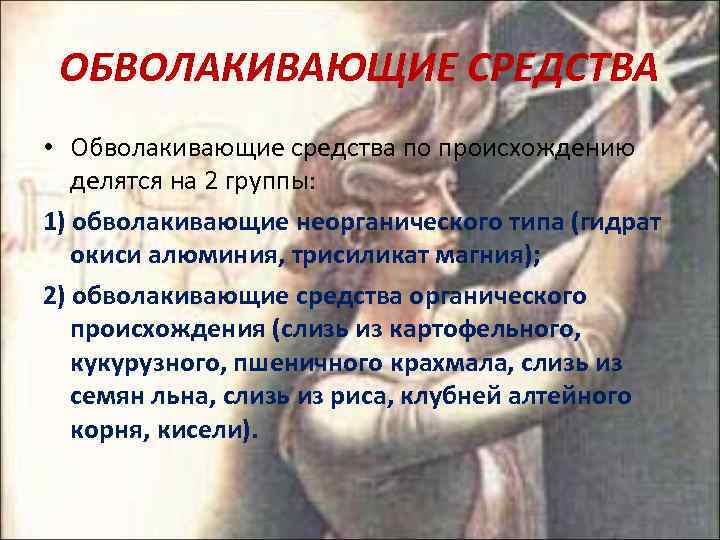 ОБВОЛАКИВАЮЩИЕ СРЕДСТВА

• Обволакивающие средства по происхождению делятся на 2 группы:

1) обволакивающие неорганического типа (гидрат окиси алюминия, трисиликат магния);

2) обволакивающие средства органического происхождения (слизь из картофельного, кукурузного, пшеничного крахмала, слизь из семян льна, слизь из риса, клубней алтейного корня, кисели).